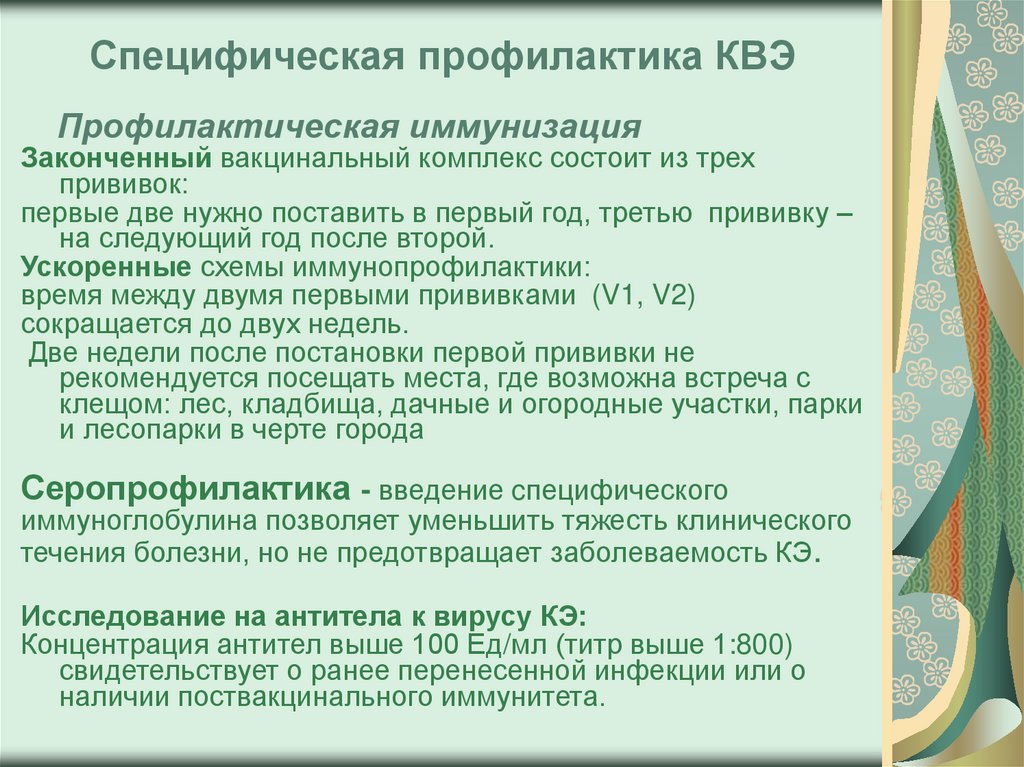 Специфическая профилактика КВЭ

Профилактическая иммунизация

Законченный вакцинальный комплекс состоит из трех прививок:

первые две нужно поставить в первый год, третью прививку – на следующий год после второй.

Ускоренные схемы иммунопрофилактики:

время между двумя первыми прививками (V1, V2)

сокращается до двух недель.

Две недели после постановки первой прививки не рекомендуется посещать места, где возможна встреча с клещом: лес, кладбища, дачные и огородные участки, парки и лесопарки в черте города

Серопрофилактика - введение специфического иммуноглобулина позволяет уменьшить тяжесть клинического течения болезни, но не предотвращает заболеваемость КЭ.

Исследование на антитела к вирусу КЭ:

Концентрация антител выше 100 Ед/мл (титр выше 1:800) свидетельствует о ранее перенесенной инфекции или о наличии поствакцинального иммунитета.